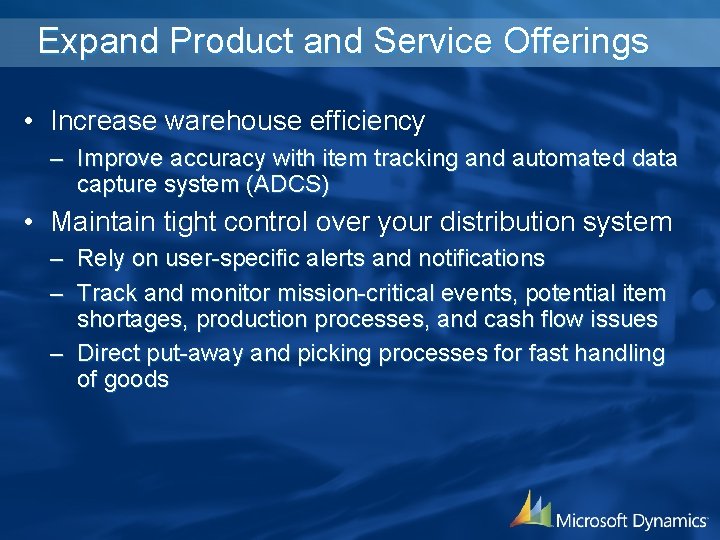 Expand Product and Service Offerings

• Increase warehouse efficiency
– Improve accuracy with item tracking and automated data capture system (ADCS)

• Maintain tight control over your distribution system
– Rely on user-specific alerts and notifications
– Track and monitor mission-critical events, potential item shortages, production processes, and cash flow issues
– Direct put-away and picking processes for fast handling of goods

Microsoft Dynamics